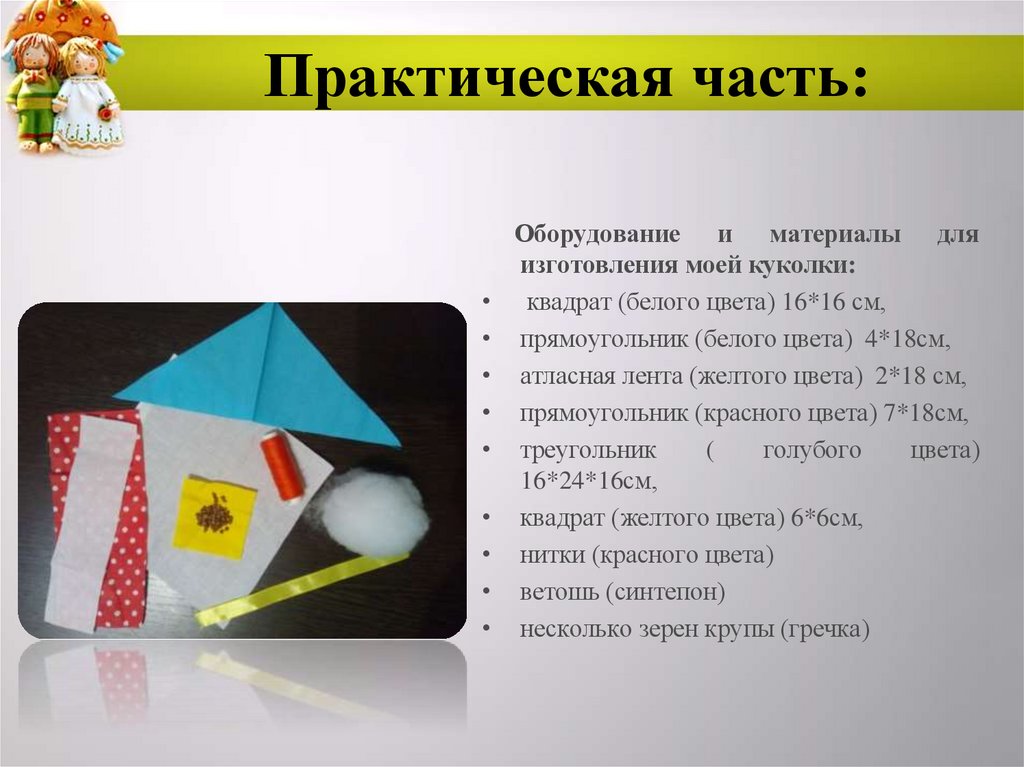 Практическая часть:

Оборудование и материалы для изготовления моей куколки:

• квадрат (белого цвета) 16*16 см,
• прямоугольник (белого цвета) 4*18см,
• атласная лента (желтого цвета) 2*18 см,
• прямоугольник (красного цвета) 7*18см,
• треугольник ( голубого цвета) 16*24*16см,
• квадрат (желтого цвета) 6*6см,
• нитки (красного цвета)
• ветошь (синтепон)
• несколько зерен крупы (гречка)